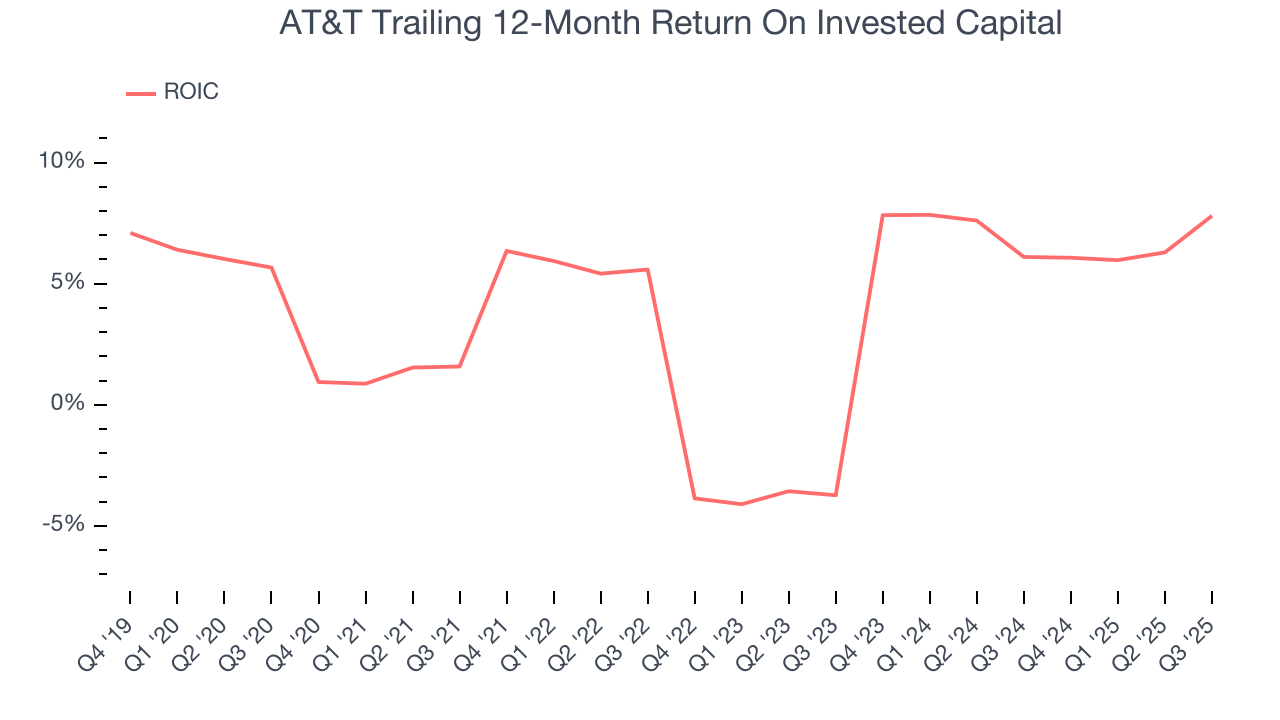 AT&T Trailing 12-Month Return On Invested Capital

ROIC

10%
5%
0%
-5%

Q4 '19
Q1 '20
Q2 '20
Q3 '20
Q4 '20
Q1 '21
Q2 '21
Q3 '21
Q4 '21
Q1 '22
Q2 '22
Q3 '22
Q4 '22
Q1 '23
Q2 '23
Q3 '23
Q4 '23
Q1 '24
Q2 '24
Q3 '24
Q4 '24
Q1 '25
Q2 '25
Q3 '25